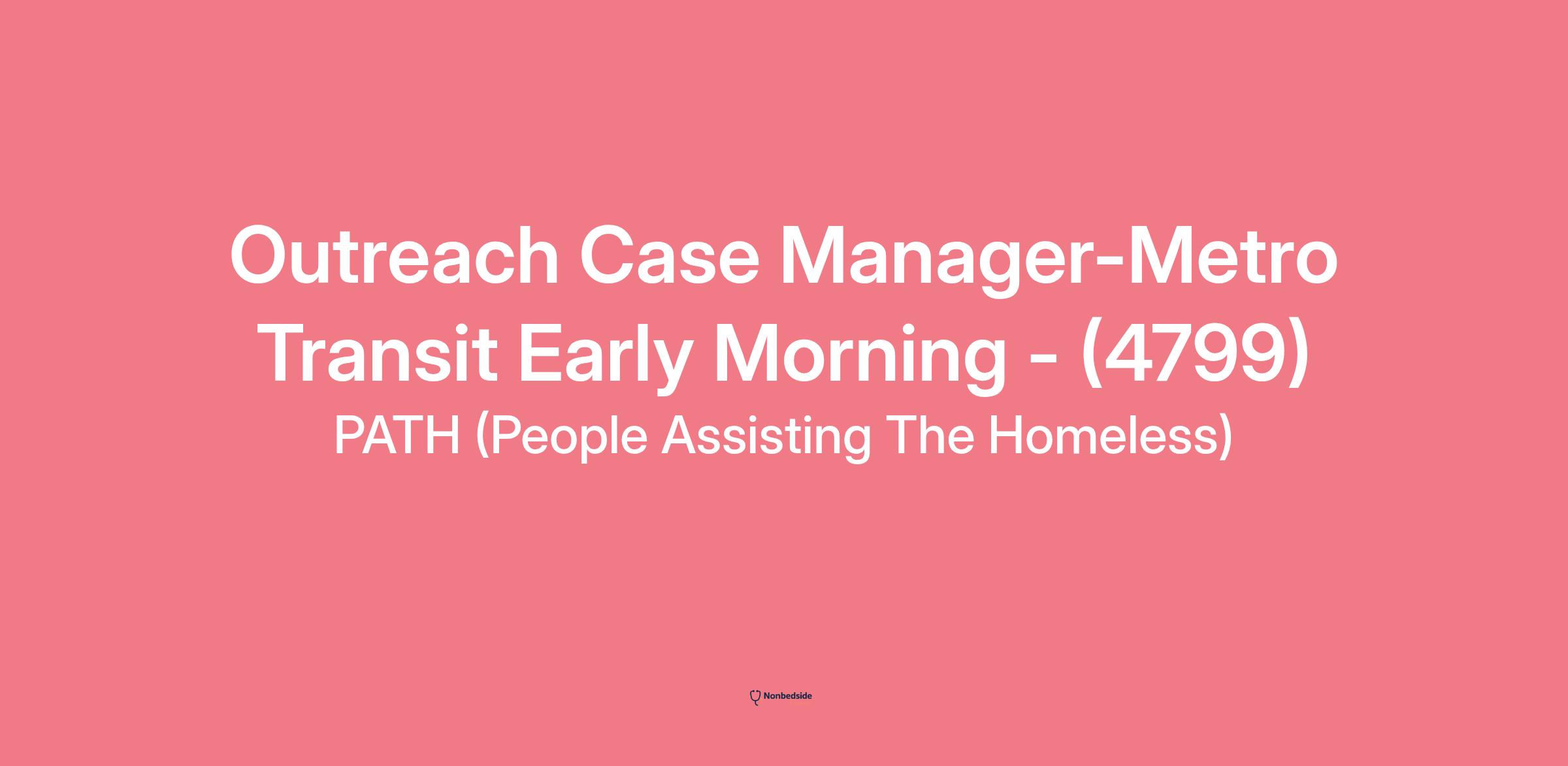 Outreach Case Manager-Metro Transit Early Morning - (4799)

PATH (People Assisting The Homeless)

Nonbedside